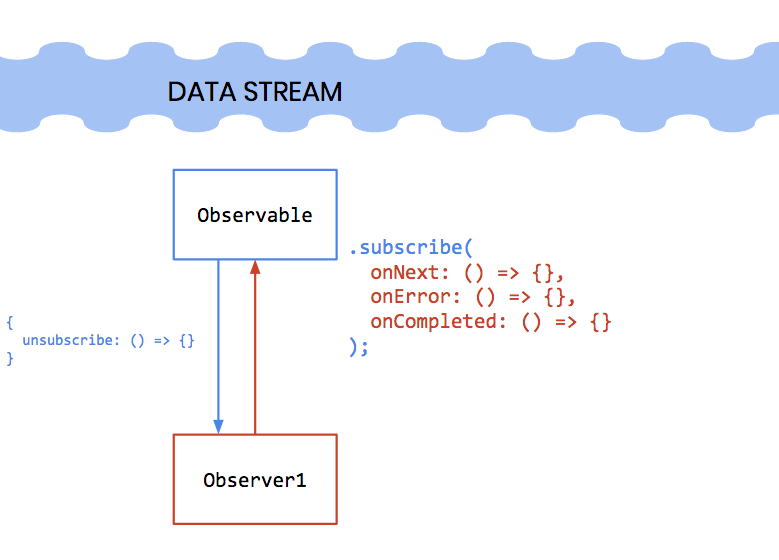 DATA STREAM

Observable

.subscribe(
onNext: () => {},
onError: () => {},
onCompleted: () => {}
);

{
unsubscribe: () => {}
}

Observer1